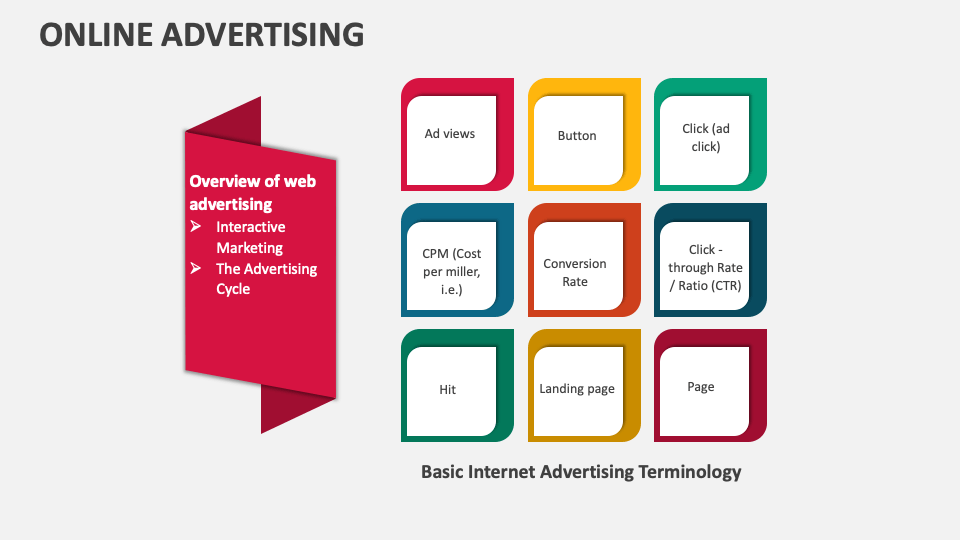 ONLINE ADVERTISING

Overview of web advertising
➢ Interactive Marketing
➢ The Advertising Cycle

Ad views

Button

Click (ad click)

CPM (Cost per miller, i.e.)

Conversion Rate

Click - through Rate / Ratio (CTR)

Hit

Landing page

Page

Basic Internet Advertising Terminology